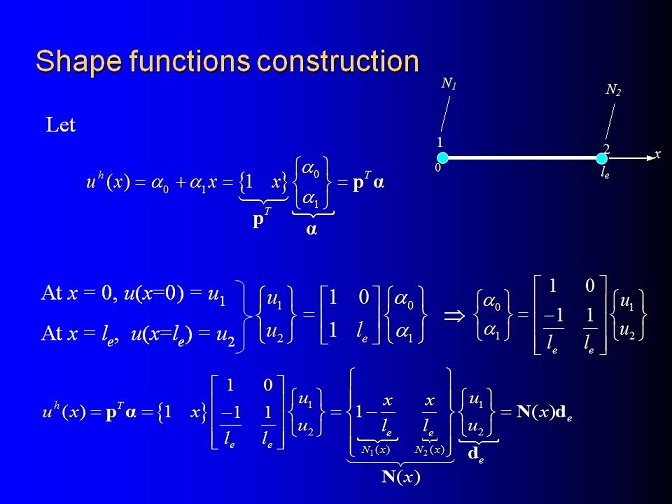 Shape functions construction

$N_1$ $N_2$ 1 2 0 $l_e$ $x$

Let

$u^h(x) = \alpha_0 + \alpha_1 x = \underbrace{\{1 \quad x\}}_{\mathbf{p}^T} \underbrace{\begin{Bmatrix} \alpha_0 \\ \alpha_1 \end{Bmatrix}}_{\boldsymbol{\alpha}} = \mathbf{p}^T \boldsymbol{\alpha}$

At $x = 0$, $u(x=0) = u_1$
At $x = l_e$, $u(x=l_e) = u_2$

$\begin{Bmatrix} u_1 \\ u_2 \end{Bmatrix} = \begin{bmatrix} 1 & 0 \\ 1 & l_e \end{bmatrix} \begin{Bmatrix} \alpha_0 \\ \alpha_1 \end{Bmatrix} \Rightarrow \begin{Bmatrix} \alpha_0 \\ \alpha_1 \end{Bmatrix} = \begin{bmatrix} 1 & 0 \\ \frac{-1}{l_e} & \frac{1}{l_e} \end{bmatrix} \begin{Bmatrix} u_1 \\ u_2 \end{Bmatrix}$

$u^h(x) = \mathbf{p}^T \boldsymbol{\alpha} = \{1 \quad x\} \begin{bmatrix} 1 & 0 \\ \frac{-1}{l_e} & \frac{1}{l_e} \end{bmatrix} \begin{Bmatrix} u_1 \\ u_2 \end{Bmatrix} = \underbrace{\begin{Bmatrix} \underbrace{1 - \frac{x}{l_e}}_{N_1(x)} & \underbrace{\frac{x}{l_e}}_{N_2(x)} \end{Bmatrix}}_{\mathbf{N}(x)} \underbrace{\begin{Bmatrix} u_1 \\ u_2 \end{Bmatrix}}_{\mathbf{d}_e} = \mathbf{N}(x)\mathbf{d}_e$